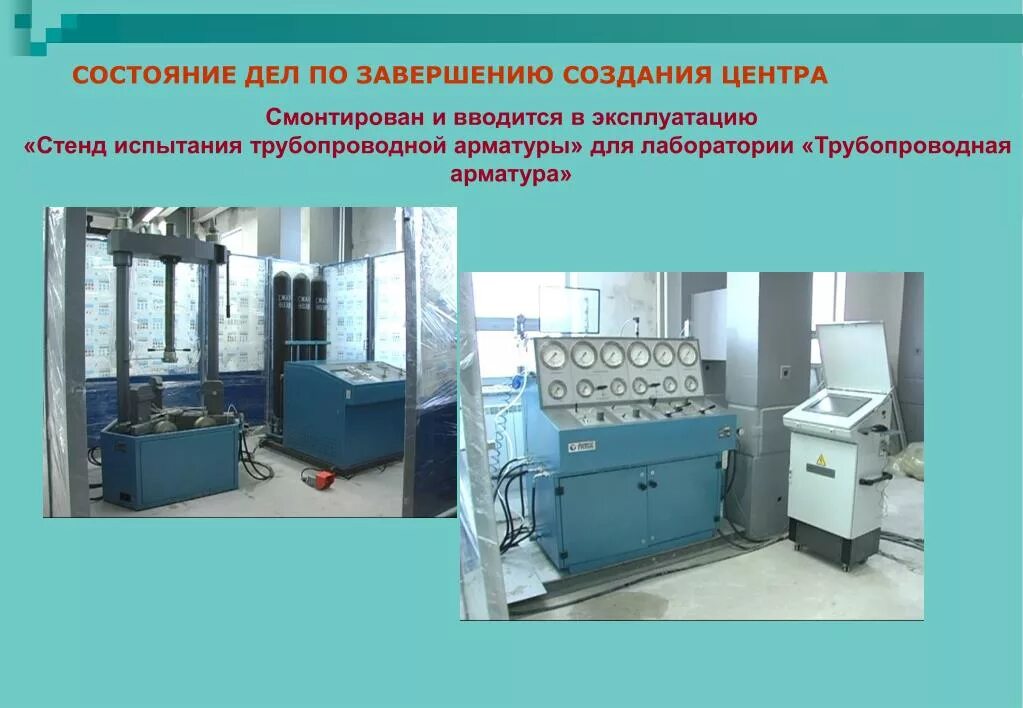 СОСТОЯНИЕ ДЕЛ ПО ЗАВЕРШЕНИЮ СОЗДАНИЯ ЦЕНТРА

Смонтирован и вводится в эксплуатацию «Стенд испытания трубопроводной арматуры» для лаборатории «Трубопроводная арматура»